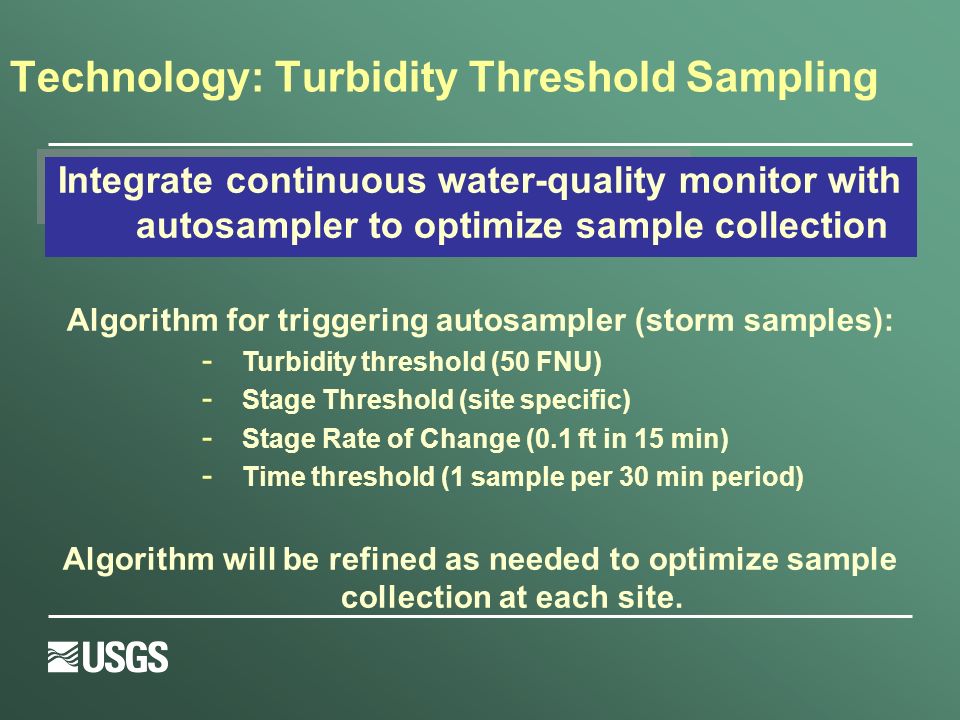 Technology: Turbidity Threshold Sampling

Integrate continuous water-quality monitor with autosampler to optimize sample collection

Algorithm for triggering autosampler (storm samples):

- Turbidity threshold (50 FNU)
- Stage Threshold (site specific)
- Stage Rate of Change (0.1 ft in 15 min)
- Time threshold (1 sample per 30 min period)

Algorithm will be refined as needed to optimize sample collection at each site.

USGS